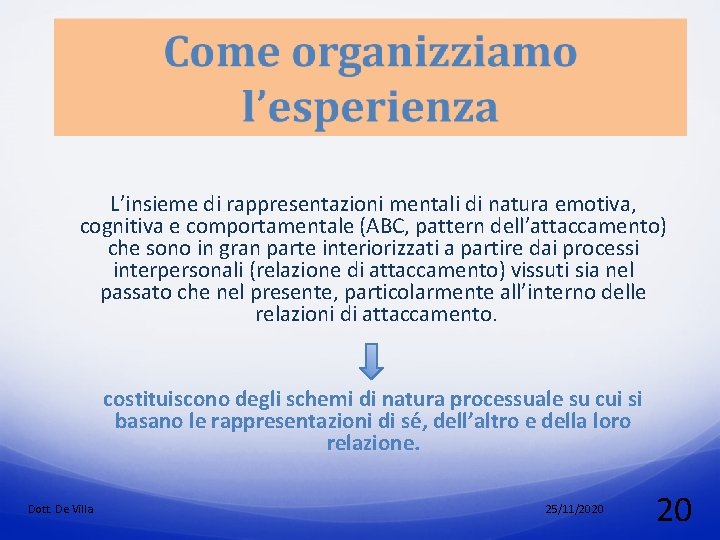 Come organizziamo l’esperienza

L’insieme di rappresentazioni mentali di natura emotiva, cognitiva e comportamentale (ABC, pattern dell’attaccamento) che sono in gran parte interiorizzati a partire dai processi interpersonali (relazione di attaccamento) vissuti sia nel passato che nel presente, particolarmente all’interno delle relazioni di attaccamento.

costituiscono degli schemi di natura processuale su cui si basano le rappresentazioni di sé, dell’altro e della loro relazione.

Dott. De Villa

25/11/2020

20